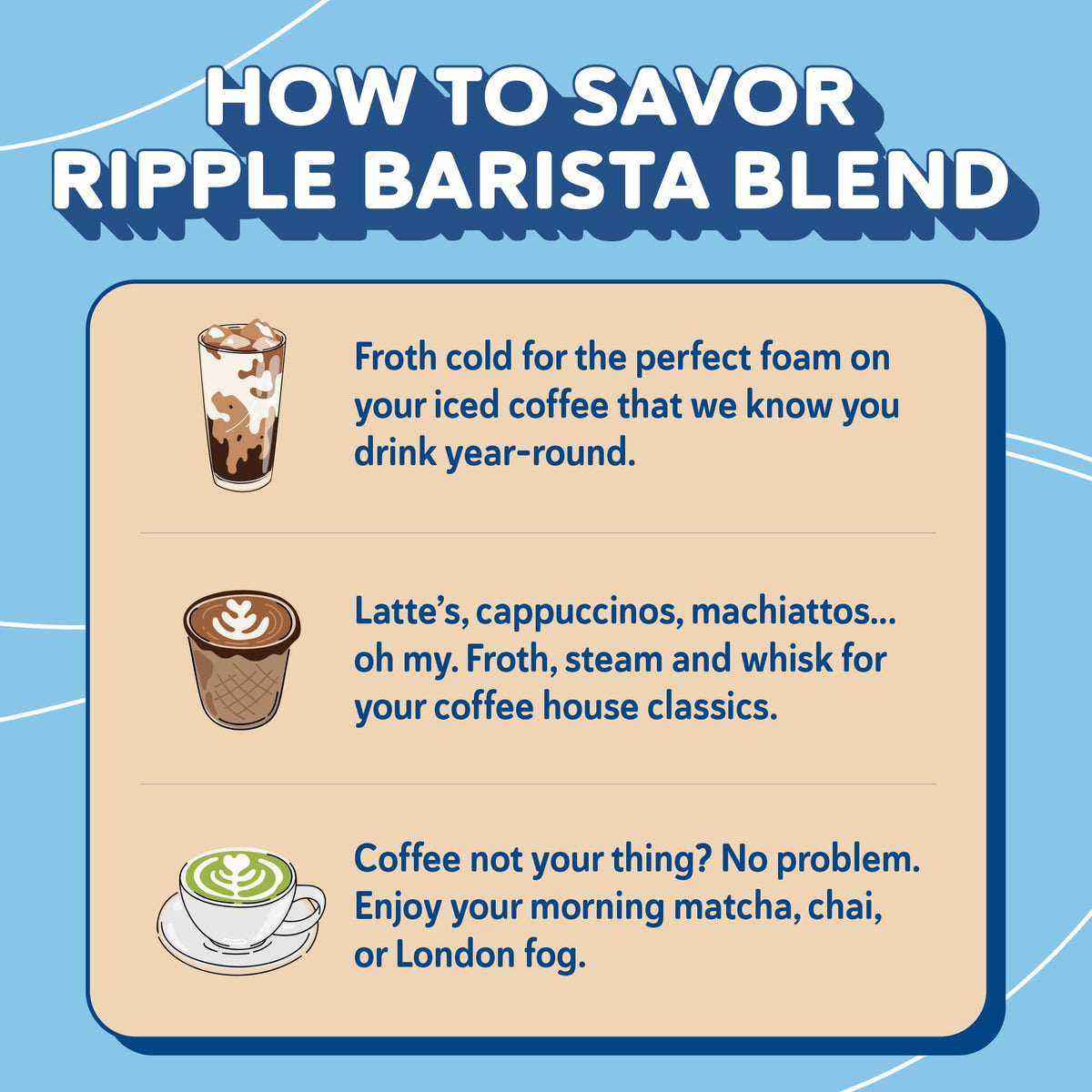 HOW TO SAVOR RIPPLE BARISTA BLEND

Froth cold for the perfect foam on your iced coffee that we know you drink year-round.

Latte's, cappuccinos, machiattos... oh my. Froth, steam and whisk for your coffee house classics.

Coffee not your thing? No problem. Enjoy your morning matcha, chai, or London fog.